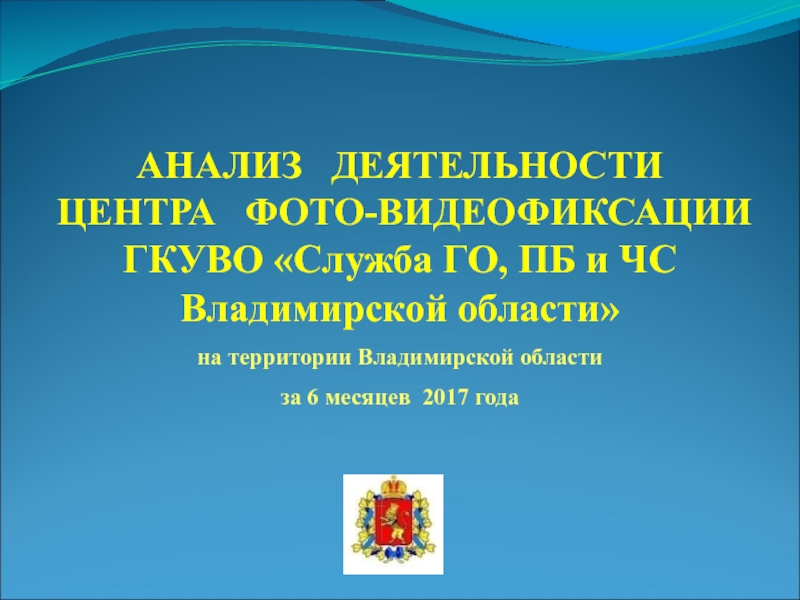 АНАЛИЗ ДЕЯТЕЛЬНОСТИ ЦЕНТРА ФОТО-ВИДЕОФИКСАЦИИ ГКУВО «Служба ГО, ПБ и ЧС Владимирской области»

на территории Владимирской области

за 6 месяцев 2017 года